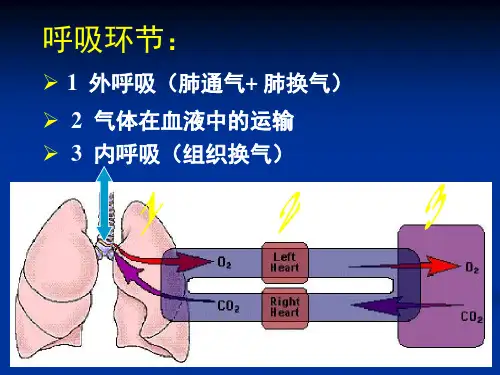 呼吸环节：

➢ 1 外呼吸（肺通气+ 肺换气）

➢ 2 气体在血液中的运输

➢ 3 内呼吸（组织换气）

1

2

3

$O_2$

Left Heart

$O_2$

$CO_2$

Right Heart

$CO_2$